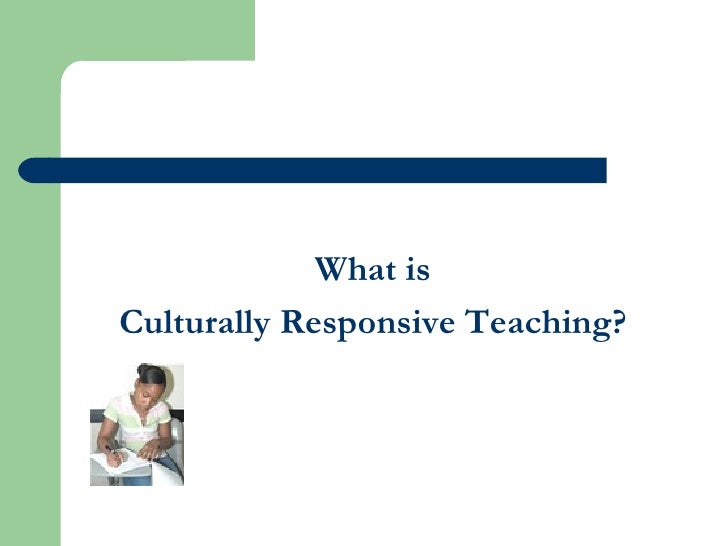 What is
Culturally Responsive Teaching?